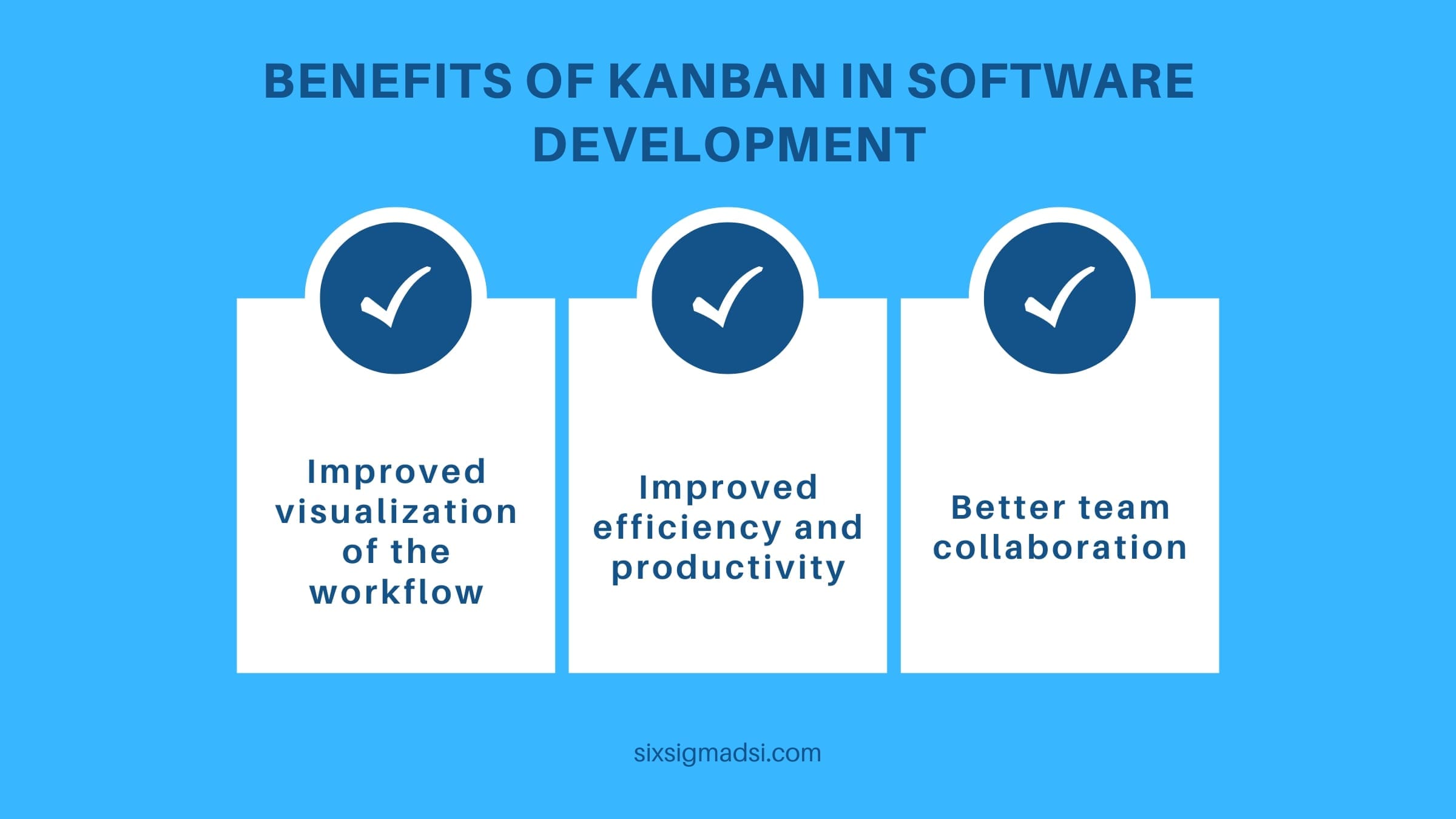 BENEFITS OF KANBAN IN SOFTWARE DEVELOPMENT

Improved visualization of the workflow

Improved efficiency and productivity

Better team collaboration

sixsigmadsi.com